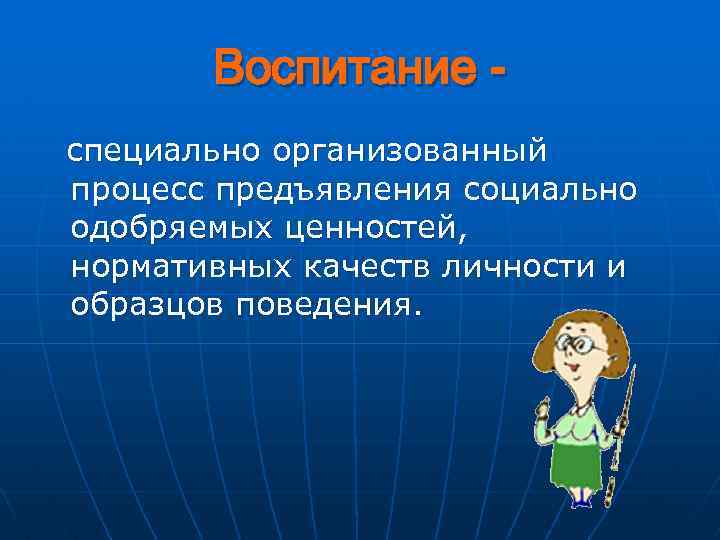 Воспитание -

специально организованный процесс предъявления социально одобряемых ценностей, нормативных качеств личности и образцов поведения.